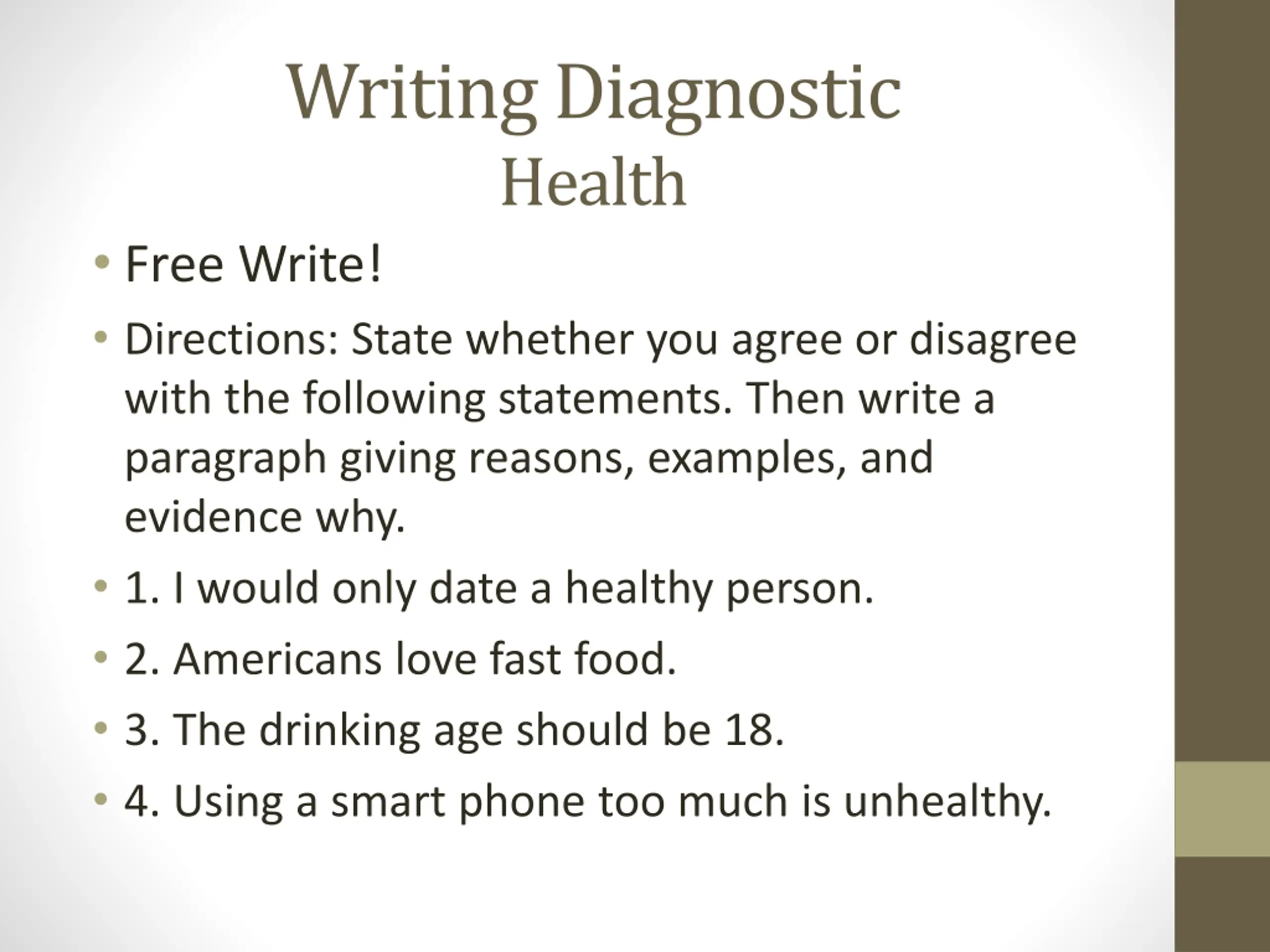 Writing Diagnostic
Health

• Free Write!
• Directions: State whether you agree or disagree with the following statements. Then write a paragraph giving reasons, examples, and evidence why.
• 1. I would only date a healthy person.
• 2. Americans love fast food.
• 3. The drinking age should be 18.
• 4. Using a smart phone too much is unhealthy.